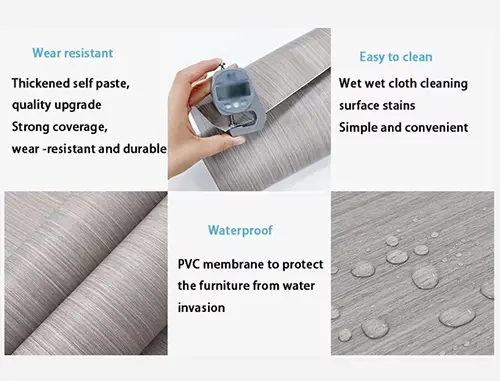 Wear resistant

Thickened self paste, quality upgrade
Strong coverage, wear -resistant and durable

Easy to clean

Wet wet cloth cleaning surface stains
Simple and convenient

Waterproof

PVC membrane to protect the furniture from water invasion